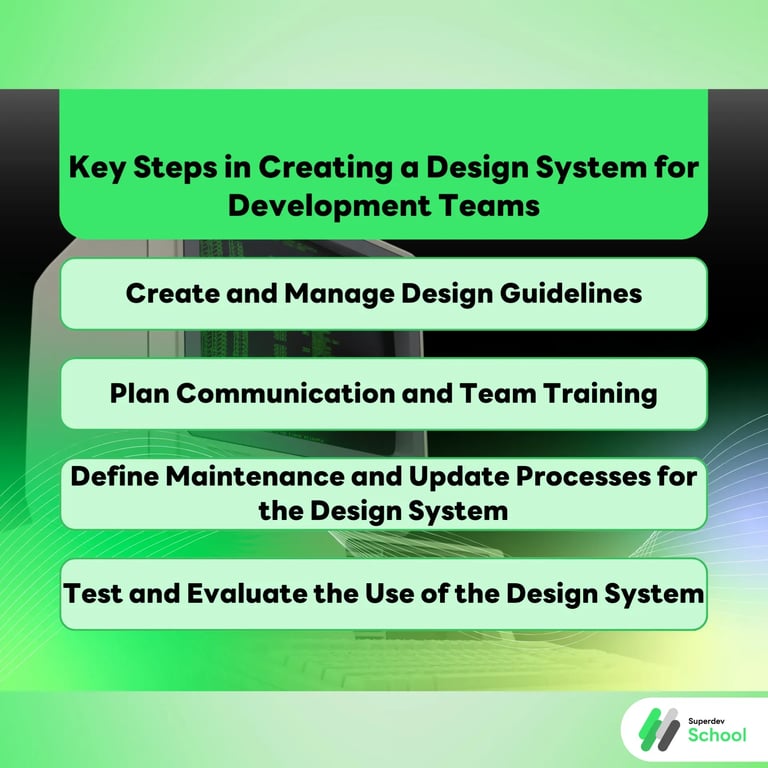 Key Steps in Creating a Design System for Development Teams

Create and Manage Design Guidelines

Plan Communication and Team Training

Define Maintenance and Update Processes for the Design System

Test and Evaluate the Use of the Design System

Superdev School